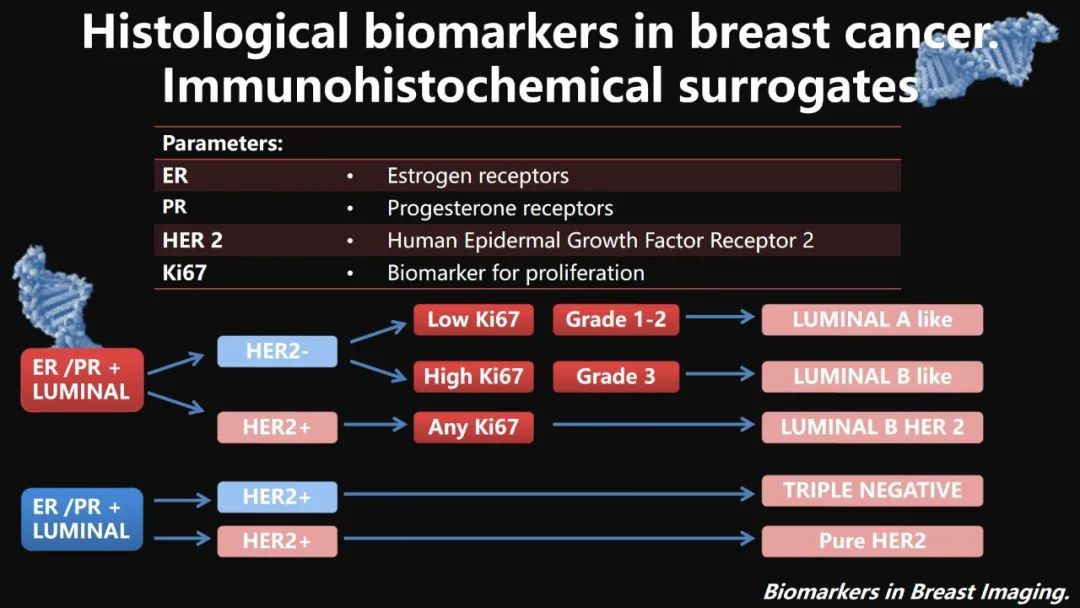 Histological biomarkers in breast cancer. Immunohistochemical surrogates

| Parameters: | | |
|---|---|---|
| ER | • | Estrogen receptors |
| PR | • | Progesterone receptors |
| HER 2 | • | Human Epidermal Growth Factor Receptor 2 |
| Ki67 | • | Biomarker for proliferation |

ER /PR + LUMINAL

HER2-

Low Ki67

Grade 1-2

LUMINAL A like

High Ki67

Grade 3

LUMINAL B like

HER2+

Any Ki67

LUMINAL B HER 2

ER /PR + LUMINAL

HER2+

TRIPLE NEGATIVE

HER2+

Pure HER2

Biomarkers in Breast Imaging.